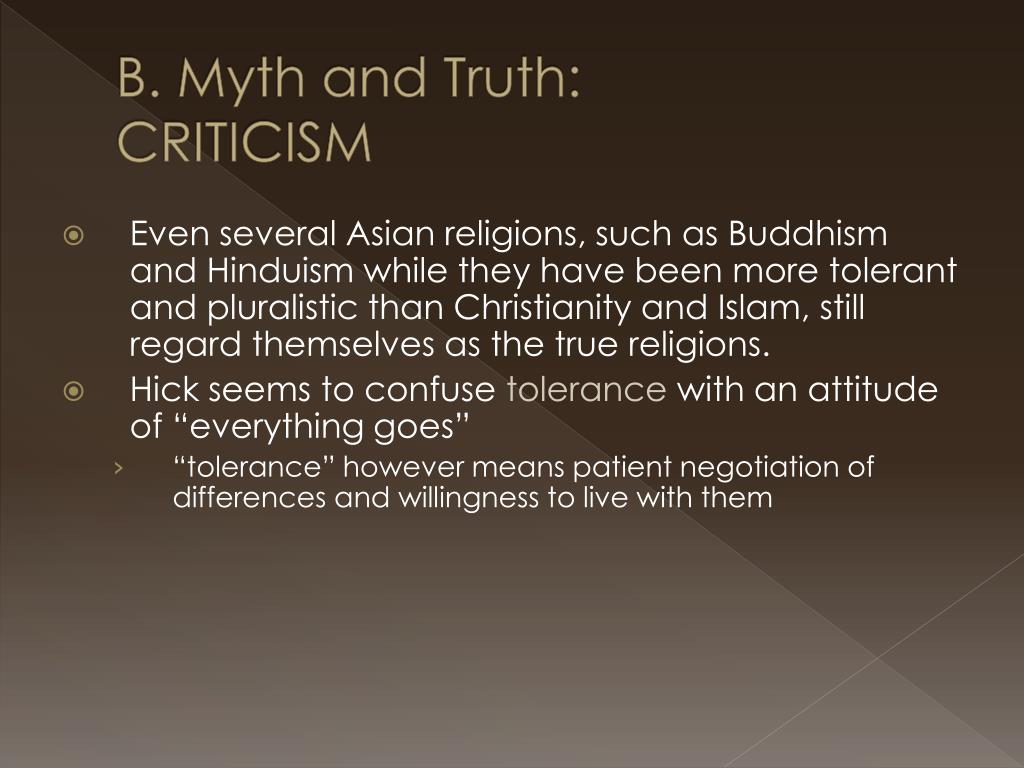 B. Myth and Truth:
CRITICISM

Even several Asian religions, such as Buddhism and Hinduism while they have been more tolerant and pluralistic than Christianity and Islam, still regard themselves as the true religions.

Hick seems to confuse tolerance with an attitude of “everything goes”

“tolerance” however means patient negotiation of differences and willingness to live with them